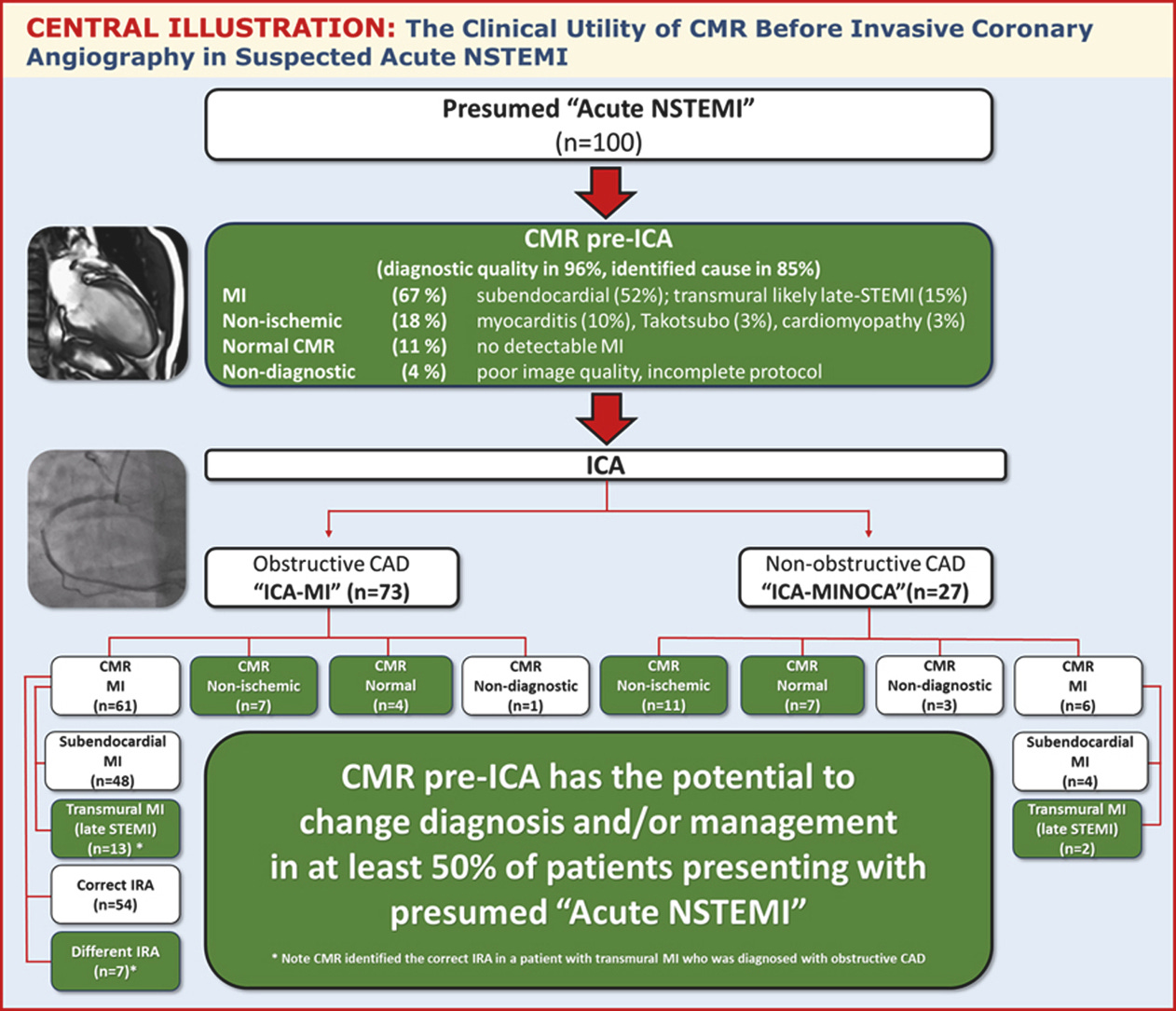 CENTRAL ILLUSTRATION: The Clinical Utility of CMR Before Invasive Coronary Angiography in Suspected Acute NSTEMI

Presumed "Acute NSTEMI"
(n=100)

CMR pre-ICA
(diagnostic quality in 96%, identified cause in 85%)

| | | |
|---|---|---|
| MI | (67 %) | subendocardial (52%); transmural likely late-STEMI (15%) |
| Non-ischemic | (18 %) | myocarditis (10%), Takotsubo (3%), cardiomyopathy (3%) |
| Normal CMR | (11 %) | no detectable MI |
| Non-diagnostic | (4 %) | poor image quality, incomplete protocol |

ICA

Obstructive CAD
"ICA-MI" (n=73)

Non-obstructive CAD
"ICA-MINOCA"(n=27)

CMR MI (n=61)

CMR Non-ischemic (n=7)

CMR Normal (n=4)

CMR Non-diagnostic (n=1)

CMR Non-ischemic (n=11)

CMR Normal (n=7)

CMR Non-diagnostic (n=3)

CMR MI (n=6)

Subendocardial MI (n=48)

Transmural MI (late STEMI) (n=13) *

Correct IRA (n=54)

Different IRA (n=7)*

Subendocardial MI (n=4)

Transmural MI (late STEMI) (n=2)

CMR pre-ICA has the potential to change diagnosis and/or management in at least 50% of patients presenting with presumed "Acute NSTEMI"

* Note CMR identified the correct IRA in a patient with transmural MI who was diagnosed with obstructive CAD